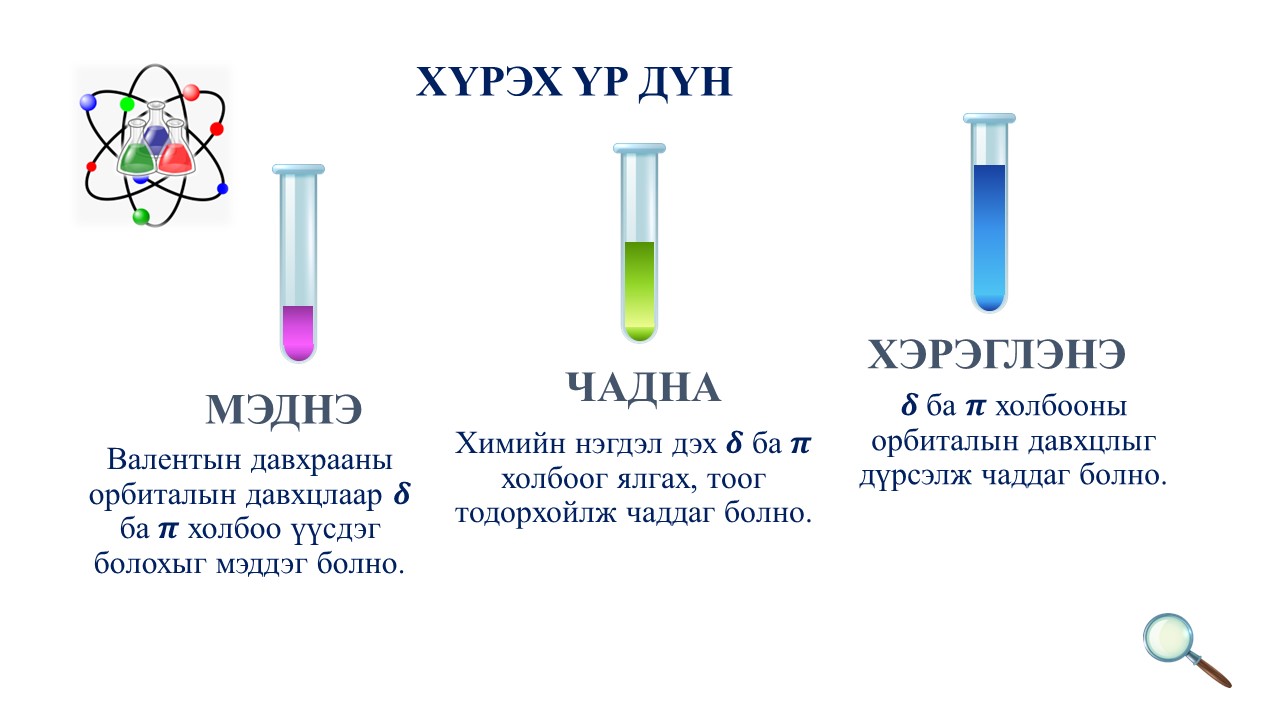 ХҮРЭХ ҮР ДҮН

МЭДНЭ

Валентын давхрааны орбиталын давхцлаар $\delta$ ба $\pi$ холбоо үүсдэг болохыг мэддэг болно.

ЧАДНА

Химийн нэгдэл дэх $\delta$ ба $\pi$ холбоог ялгах, тоог тодорхойлж чаддаг болно.

ХЭРЭГЛЭНЭ

$\delta$ ба $\pi$ холбооны орбиталын давхцлыг дүрсэлж чаддаг болно.